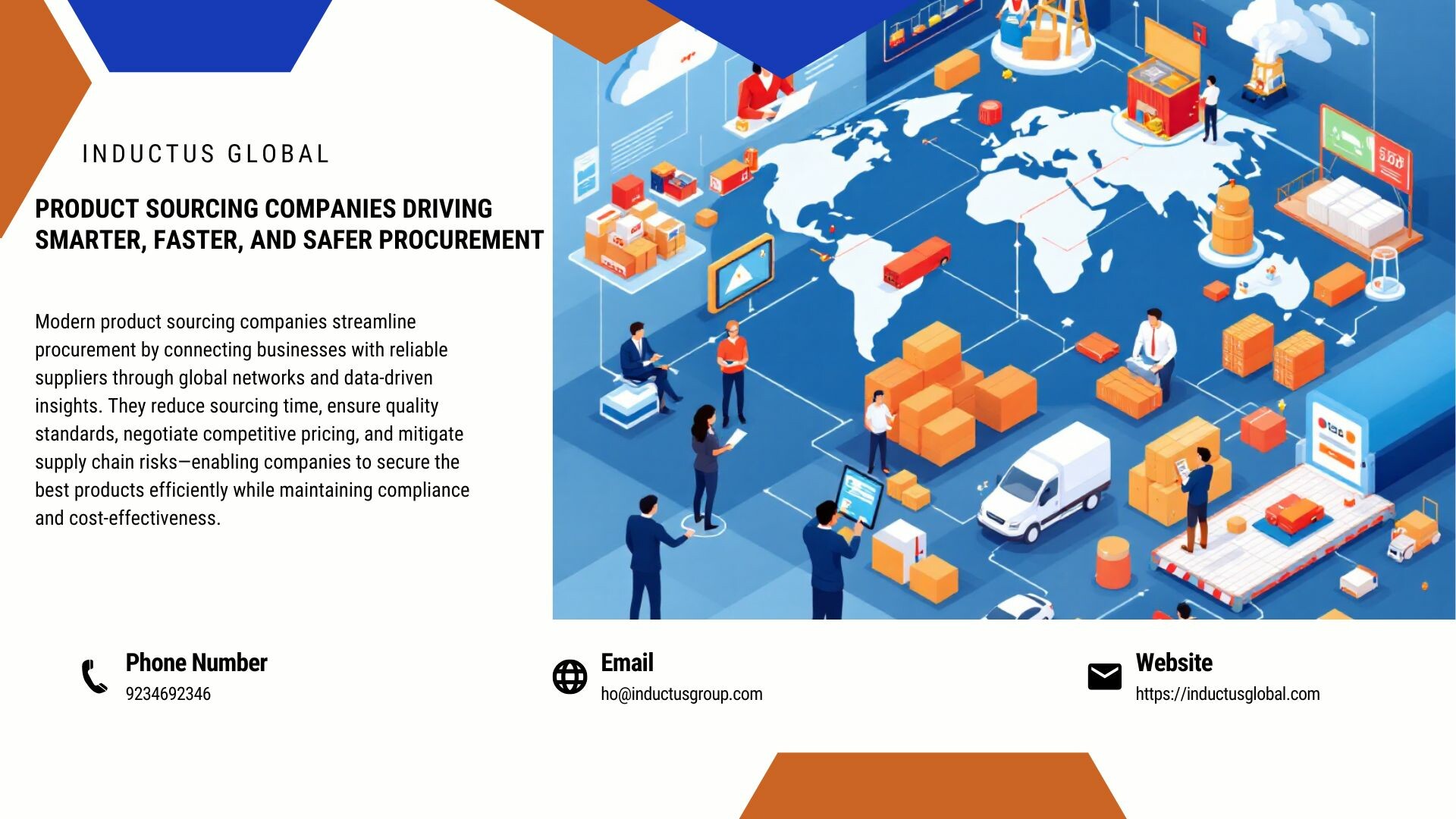 INDUCTUS GLOBAL

PRODUCT SOURCING COMPANIES DRIVING SMARTER, FASTER, AND SAFER PROCUREMENT

Modern product sourcing companies streamline procurement by connecting businesses with reliable suppliers through global networks and data-driven insights. They reduce sourcing time, ensure quality standards, negotiate competitive pricing, and mitigate supply chain risks—enabling companies to secure the best products efficiently while maintaining compliance and cost-effectiveness.

Phone Number
9234692346

Email
ho@inductusgroup.com

Website
https://inductusglobal.com